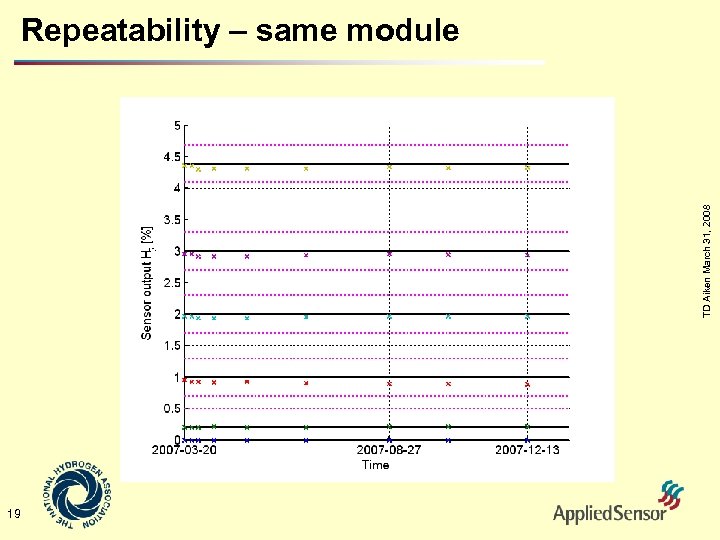 Repeatability – same module

Sensor output $H_2$ [%]

5
4.5
4
3.5
3
2.5
2
1.5
1
0.5
0

2007-03-20
2007-08-27
2007-12-13
Time

TD Aiken March 31, 2008

THE NATIONAL HYDROGEN ASSOCIATION

19

AppliedSensor